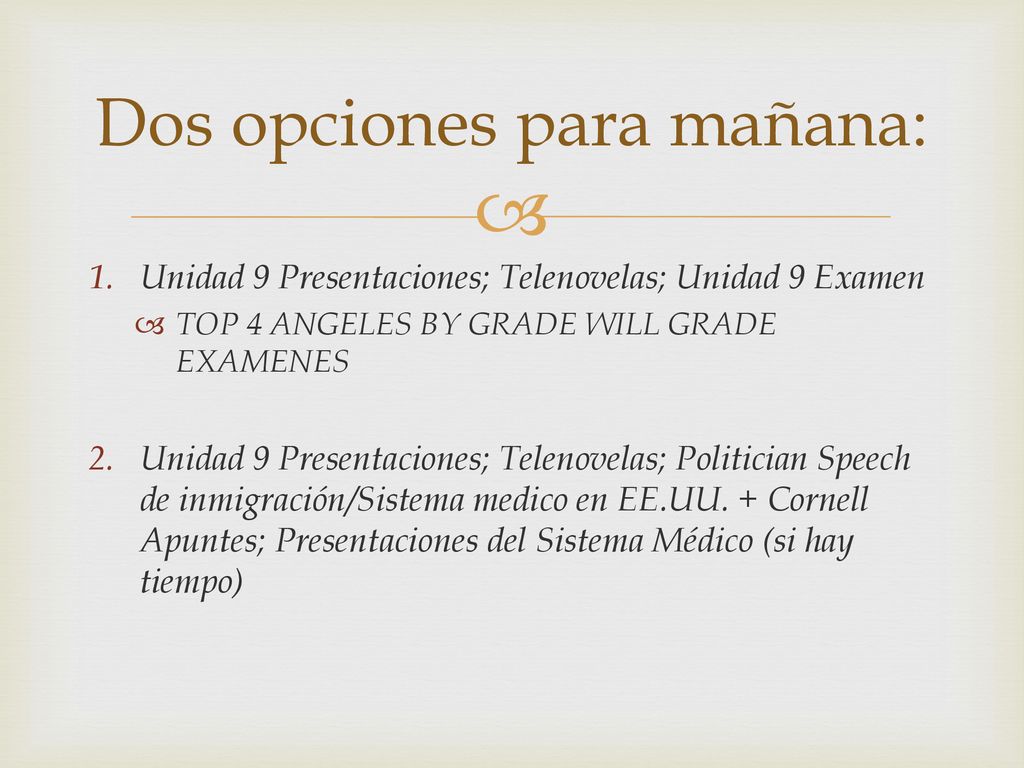 Dos opciones para mañana:

1. Unidad 9 Presentaciones; Telenovelas; Unidad 9 Examen
   TOP 4 ANGELES BY GRADE WILL GRADE EXAMENES

2. Unidad 9 Presentaciones; Telenovelas; Politician Speech de inmigración/Sistema medico en EE.UU. + Cornell Apuntes; Presentaciones del Sistema Médico (si hay tiempo)